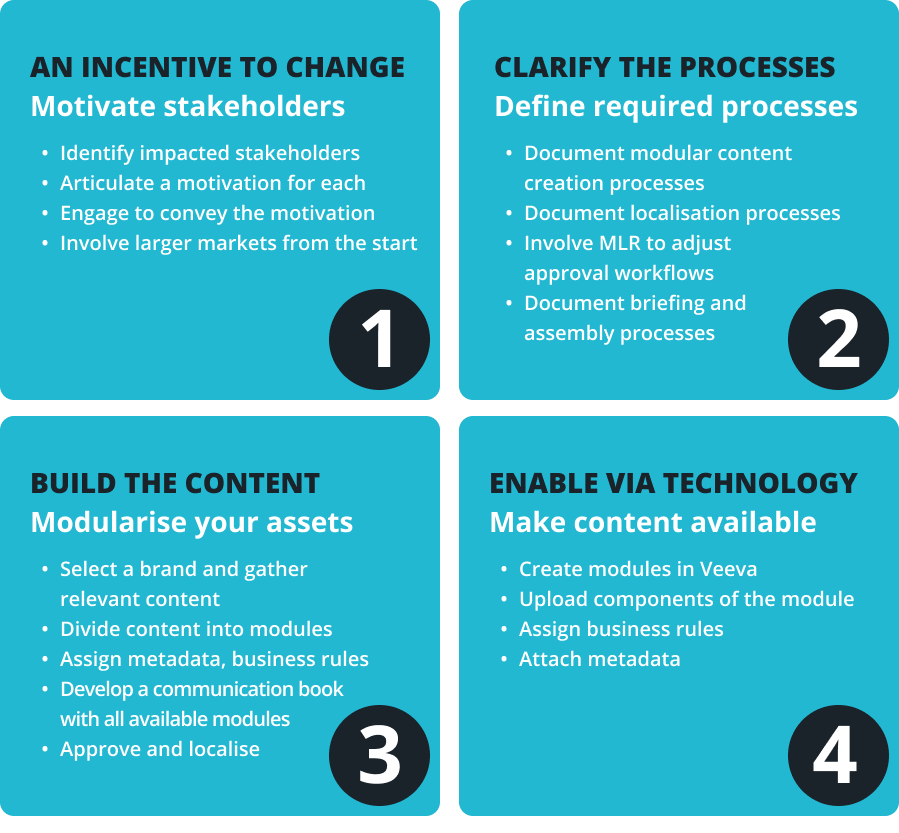 AN INCENTIVE TO CHANGE
Motivate stakeholders

• Identify impacted stakeholders
• Articulate a motivation for each
• Engage to convey the motivation
• Involve larger markets from the start

1

CLARIFY THE PROCESSES
Define required processes

• Document modular content creation processes
• Document localisation processes
• Involve MLR to adjust approval workflows
• Document briefing and assembly processes

2

BUILD THE CONTENT
Modularise your assets

• Select a brand and gather relevant content
• Divide content into modules
• Assign metadata, business rules
• Develop a communication book with all available modules
• Approve and localise

3

ENABLE VIA TECHNOLOGY
Make content available

• Create modules in Veeva
• Upload components of the module
• Assign business rules
• Attach metadata

4